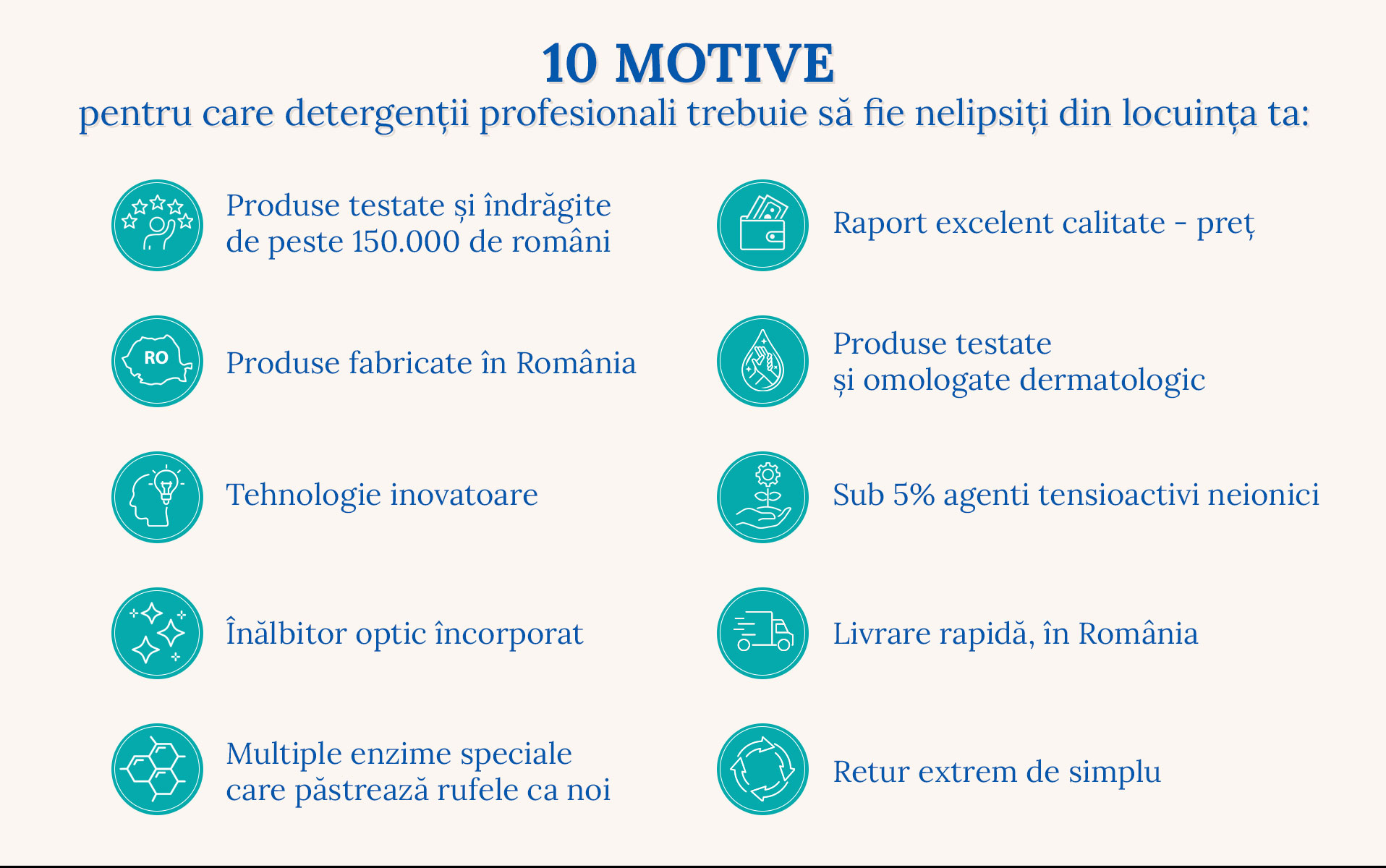 10 MOTIVE
pentru care detergenții profesionali trebuie să fie nelipsiți din locuința ta:

Produse testate și îndrăgite de peste 150.000 de români

RO

Produse fabricate în România

Tehnologie inovatoare

Înălbitor optic încorporat

Multiple enzime speciale care păstrează rufele ca noi

Raport excelent calitate - preț

Produse testate și omologate dermatologic

Sub 5% agenti tensioactivi neionici

Livrare rapidă, în România

Retur extrem de simplu